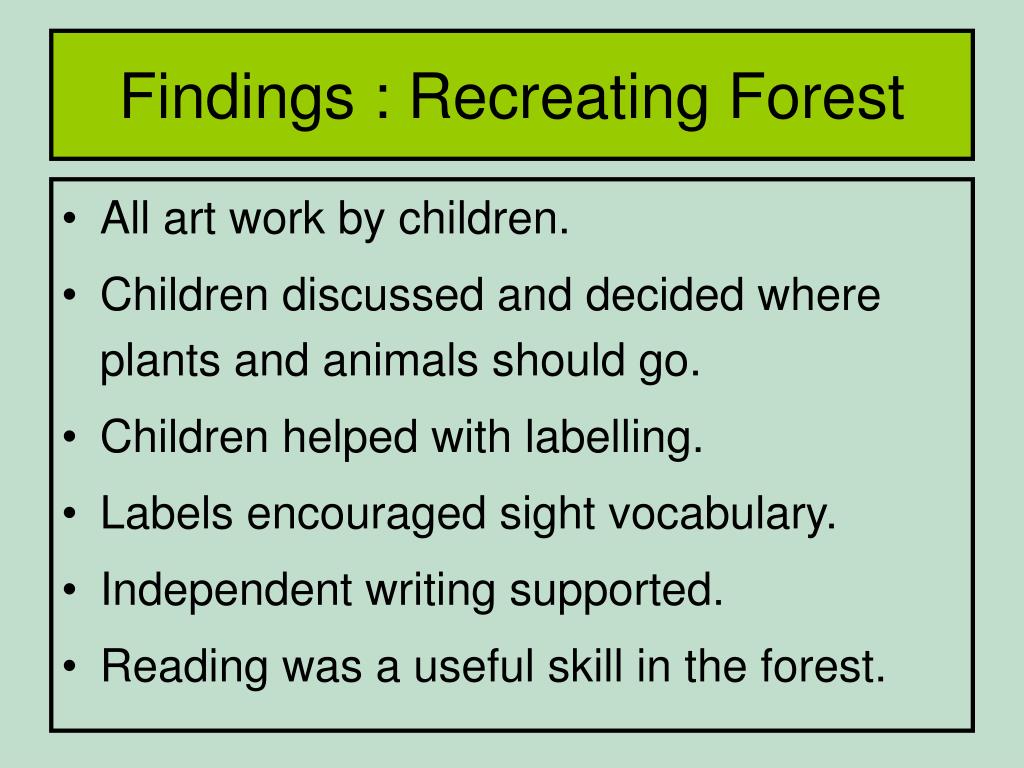 Findings : Recreating Forest

• All art work by children.
• Children discussed and decided where plants and animals should go.
• Children helped with labelling.
• Labels encouraged sight vocabulary.
• Independent writing supported.
• Reading was a useful skill in the forest.